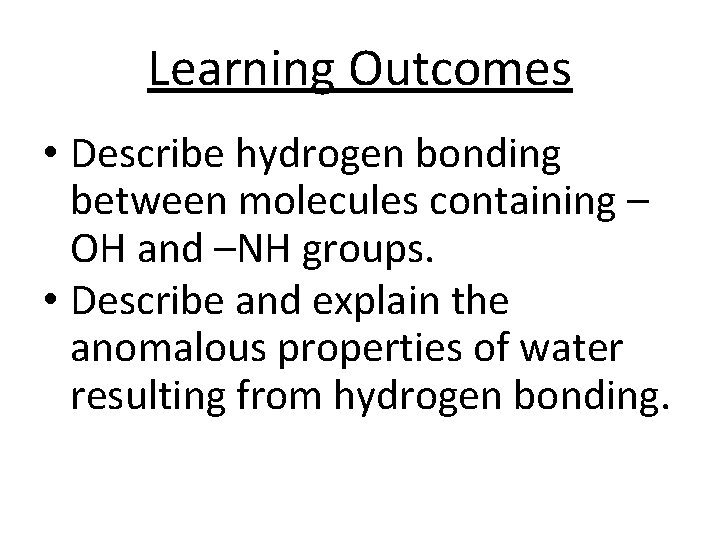 Learning Outcomes

• Describe hydrogen bonding between molecules containing –OH and –NH groups.
• Describe and explain the anomalous properties of water resulting from hydrogen bonding.